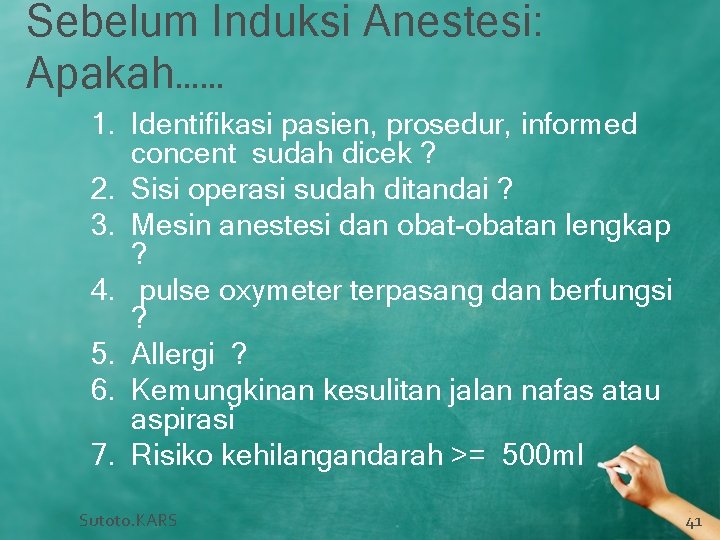 Sebelum Induksi Anestesi: Apakah......

1. Identifikasi pasien, prosedur, informed concent sudah dicek ?
2. Sisi operasi sudah ditandai ?
3. Mesin anestesi dan obat-obatan lengkap ?
4. pulse oxymeter terpasang dan berfungsi ?
5. Allergi ?
6. Kemungkinan kesulitan jalan nafas atau aspirasi
7. Risiko kehilangandarah >= 500ml

Sutoto.KARS

41